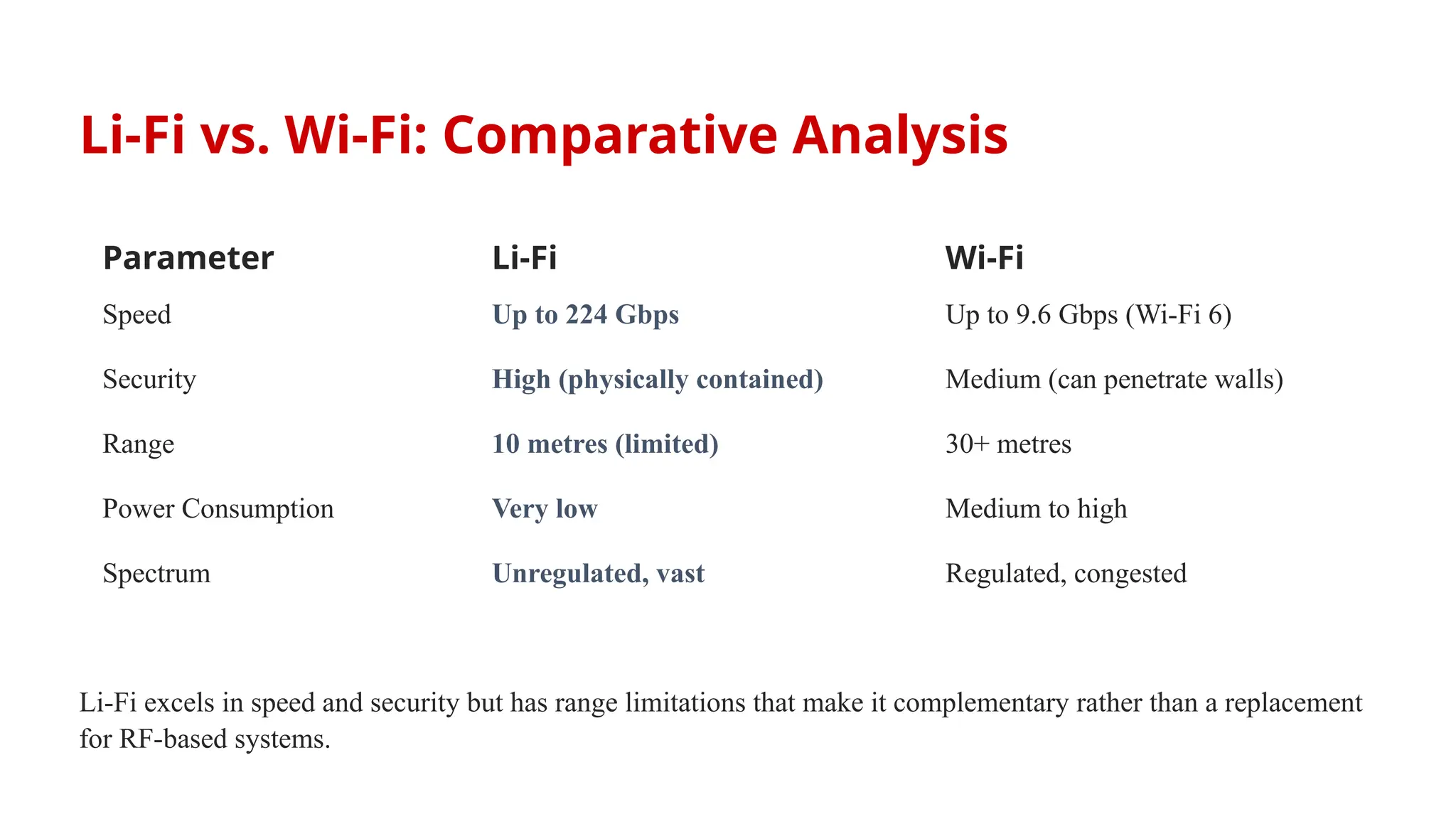 Li-Fi vs. Wi-Fi: Comparative Analysis

| Parameter | Li-Fi | Wi-Fi |
|---|---|---|
| Speed | Up to 224 Gbps | Up to 9.6 Gbps (Wi-Fi 6) |
| Security | High (physically contained) | Medium (can penetrate walls) |
| Range | 10 metres (limited) | 30+ metres |
| Power Consumption | Very low | Medium to high |
| Spectrum | Unregulated, vast | Regulated, congested |

Li-Fi excels in speed and security but has range limitations that make it complementary rather than a replacement for RF-based systems.